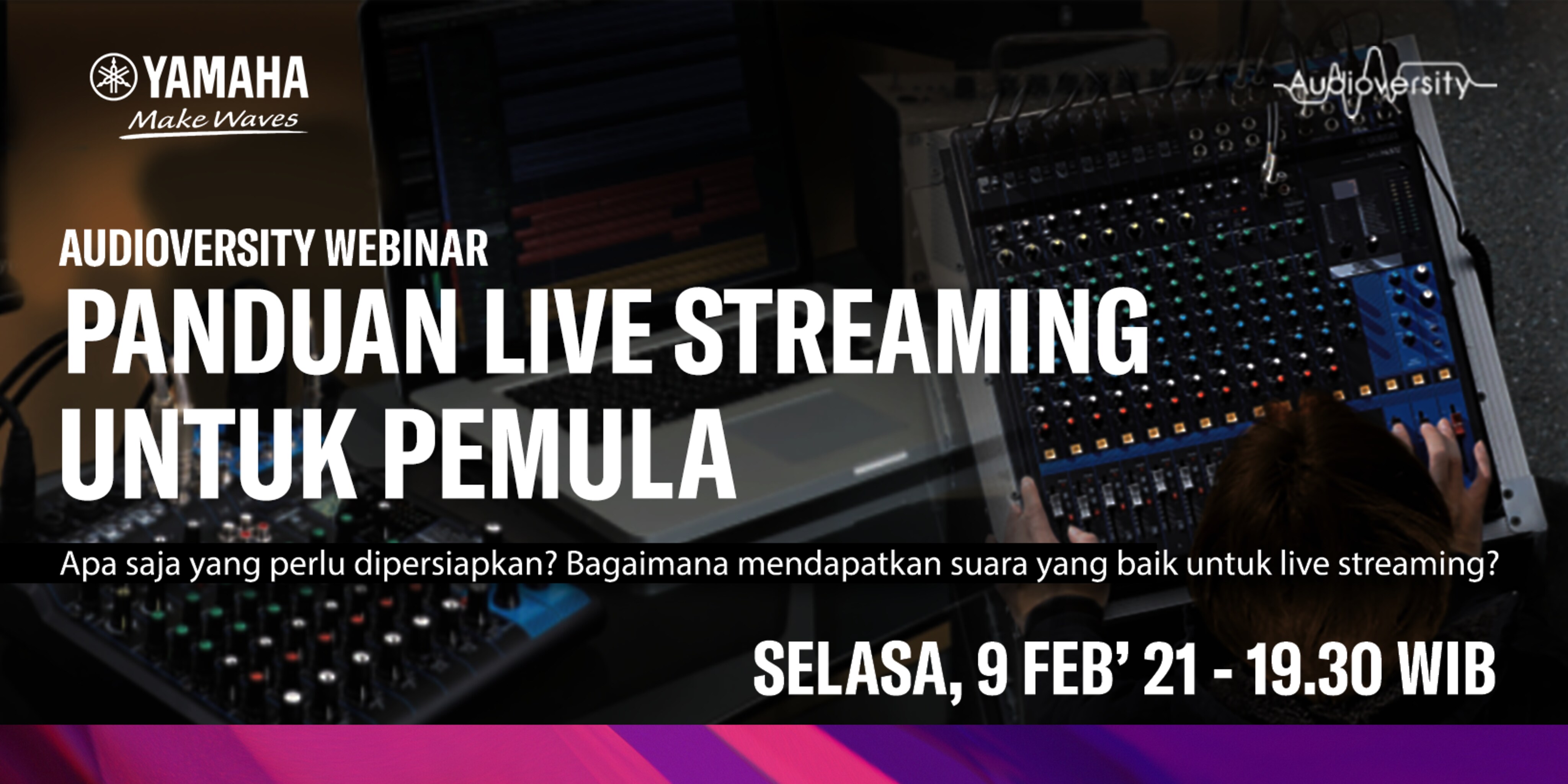 YAMAHA
Make Waves

Audioversity

AUDIOVERSITY WEBINAR
PANDUAN LIVE STREAMING UNTUK PEMULA

Apa saja yang perlu dipersiapkan? Bagaimana mendapatkan suara yang baik untuk live streaming?

SELASA, 9 FEB' 21 - 19.30 WIB